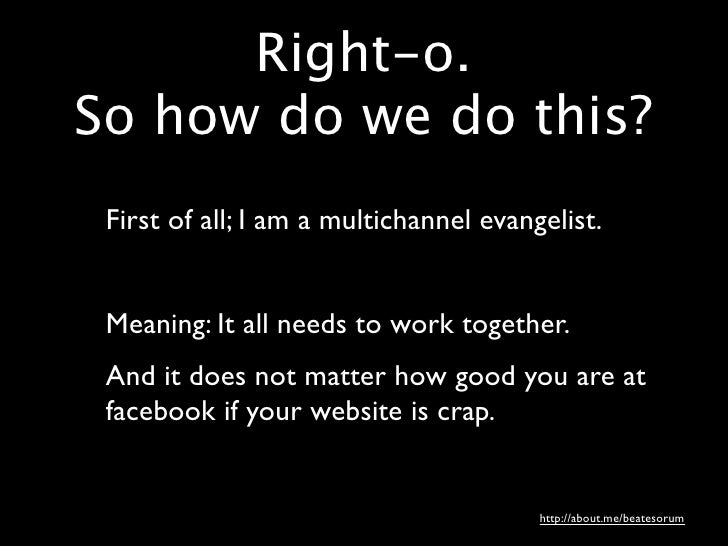 Right-o.
So how do we do this?

First of all; I am a multichannel evangelist.

Meaning: It all needs to work together.

And it does not matter how good you are at facebook if your website is crap.

http://about.me/beatesorum